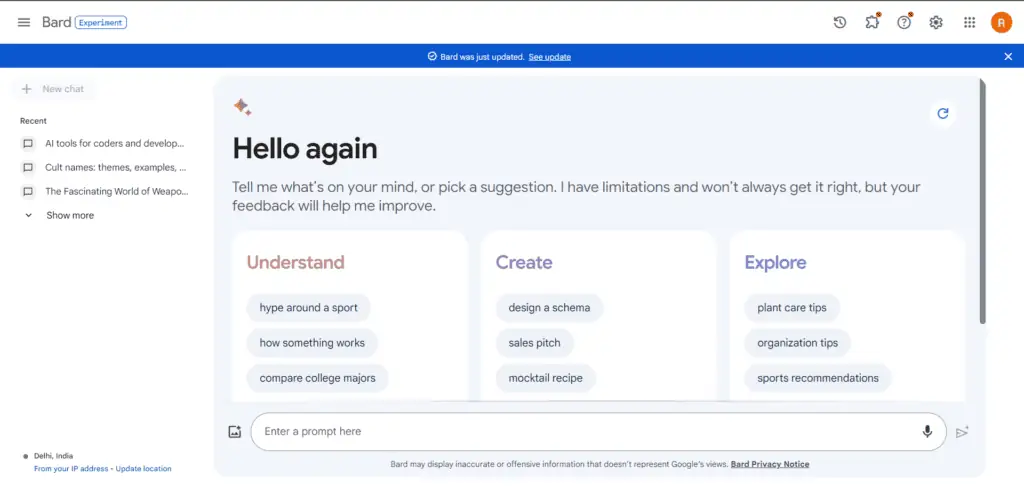 Bard Experiment

R

Bard was just updated. See update

New chat

Recent

AI tools for coders and develop...

Cult names: themes, examples, ...

The Fascinating World of Weapo...

Show more

Delhi, India
From your IP address • Update location

Hello again

Tell me what's on your mind, or pick a suggestion. I have limitations and won't always get it right, but your feedback will help me improve.

Understand

hype around a sport

how something works

compare college majors

Create

design a schema

sales pitch

mocktail recipe

Explore

plant care tips

organization tips

sports recommendations

Enter a prompt here

Bard may display inaccurate or offensive information that doesn't represent Google's views. Bard Privacy Notice